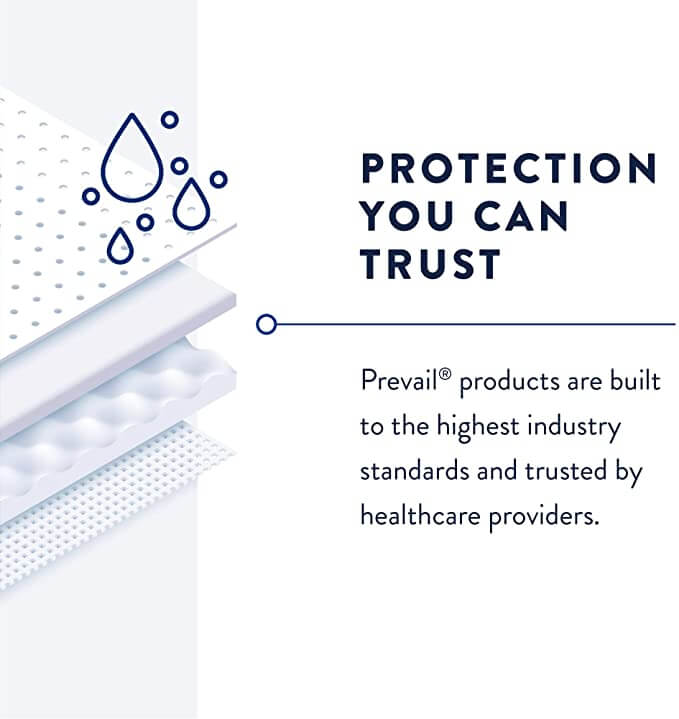 PROTECTION YOU CAN TRUST

Prevail® products are built to the highest industry standards and trusted by healthcare providers.